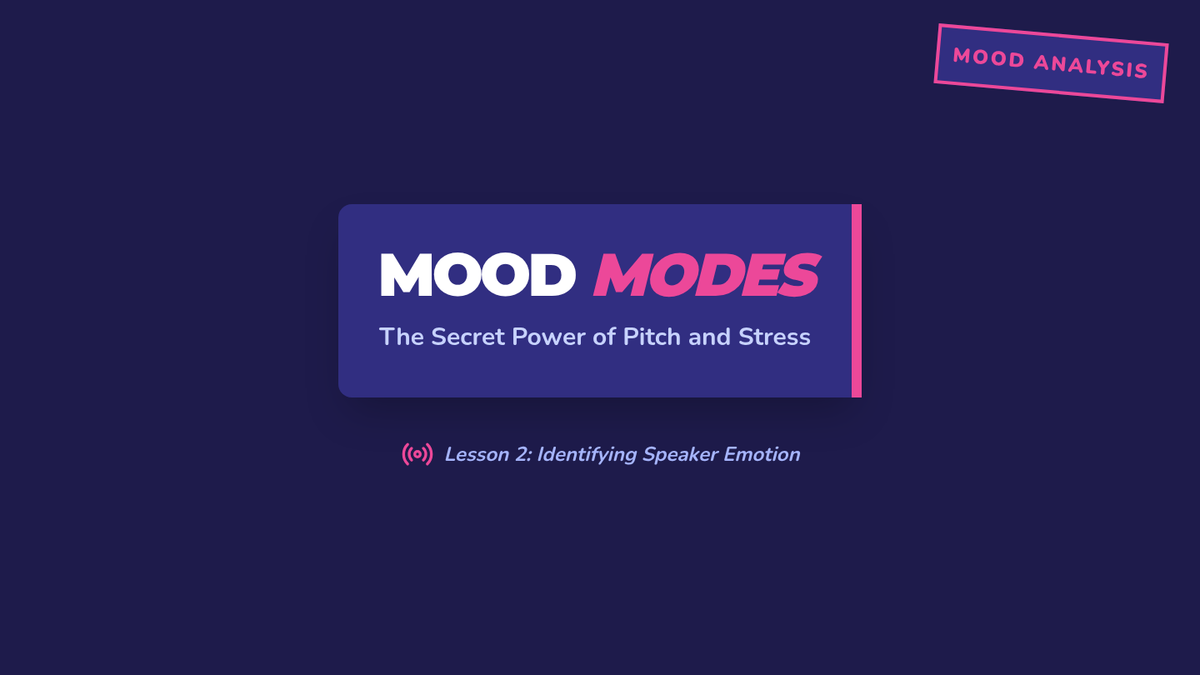 MOOD ANALYSIS

MOOD MODES

The Secret Power of Pitch and Stress

Lesson 2: Identifying Speaker Emotion